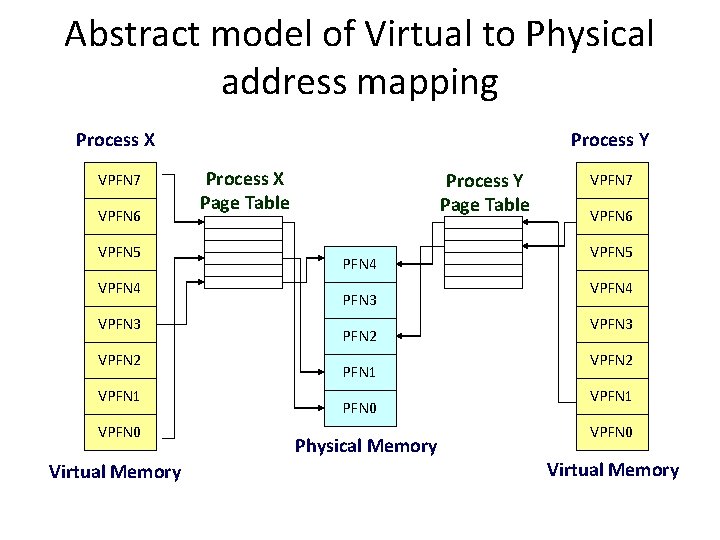 Abstract model of Virtual to Physical address mapping

Process X

VPFN7
VPFN6
VPFN5
VPFN4
VPFN3
VPFN2
VPFN1
VPFN0

Virtual Memory

Process X Page Table

PFN4
PFN3
PFN2
PFN1
PFN0

Physical Memory

Process Y Page Table

Process Y

VPFN7
VPFN6
VPFN5
VPFN4
VPFN3
VPFN2
VPFN1
VPFN0

Virtual Memory